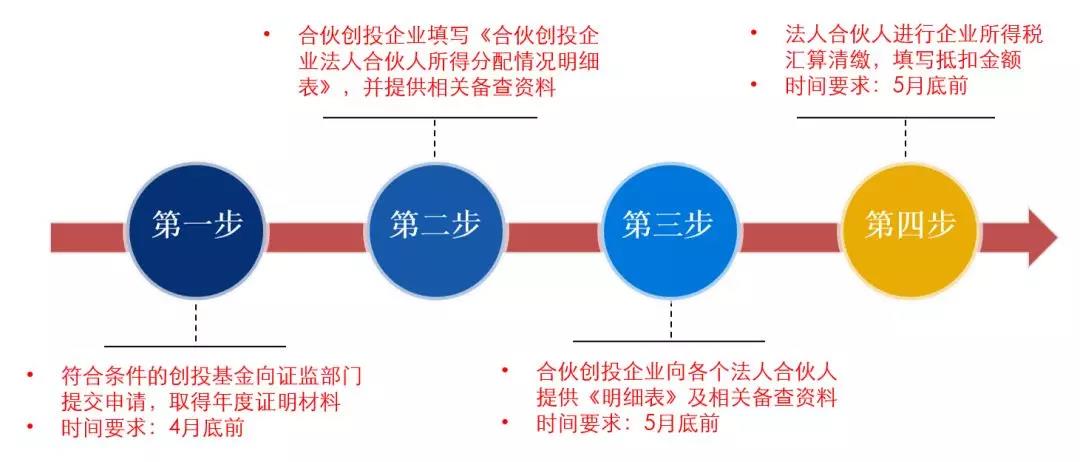 • 合伙创投企业填写《合伙创投企业法人合伙人所得分配情况明细表》，并提供相关备查资料

• 法人合伙人进行企业所得税汇算清缴，填写抵扣金额
• 时间要求：5月底前

第一步

第二步

第三步

第四步

• 符合条件的创投基金向证监部门提交申请，取得年度证明材料
• 时间要求：4月底前

• 合伙创投企业向各个法人合伙人提供《明细表》及相关备查资料
• 时间要求：5月底前